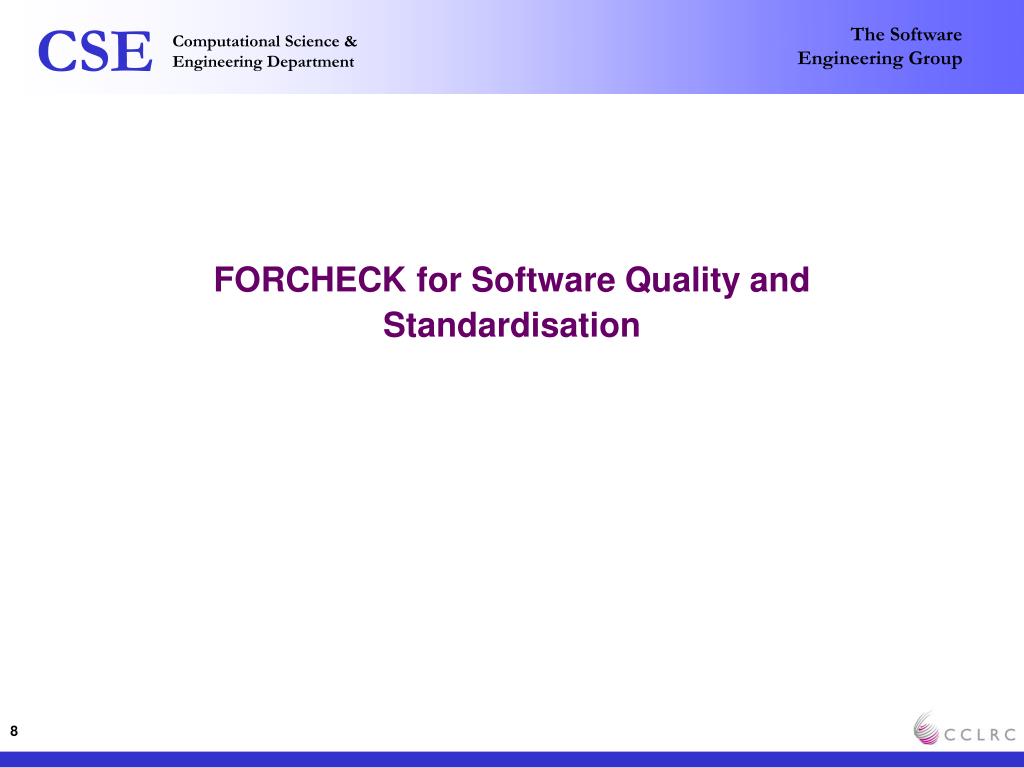 CSE Computational Science & Engineering Department

The Software Engineering Group

FORCHECK for Software Quality and Standardisation

8

CCLRC